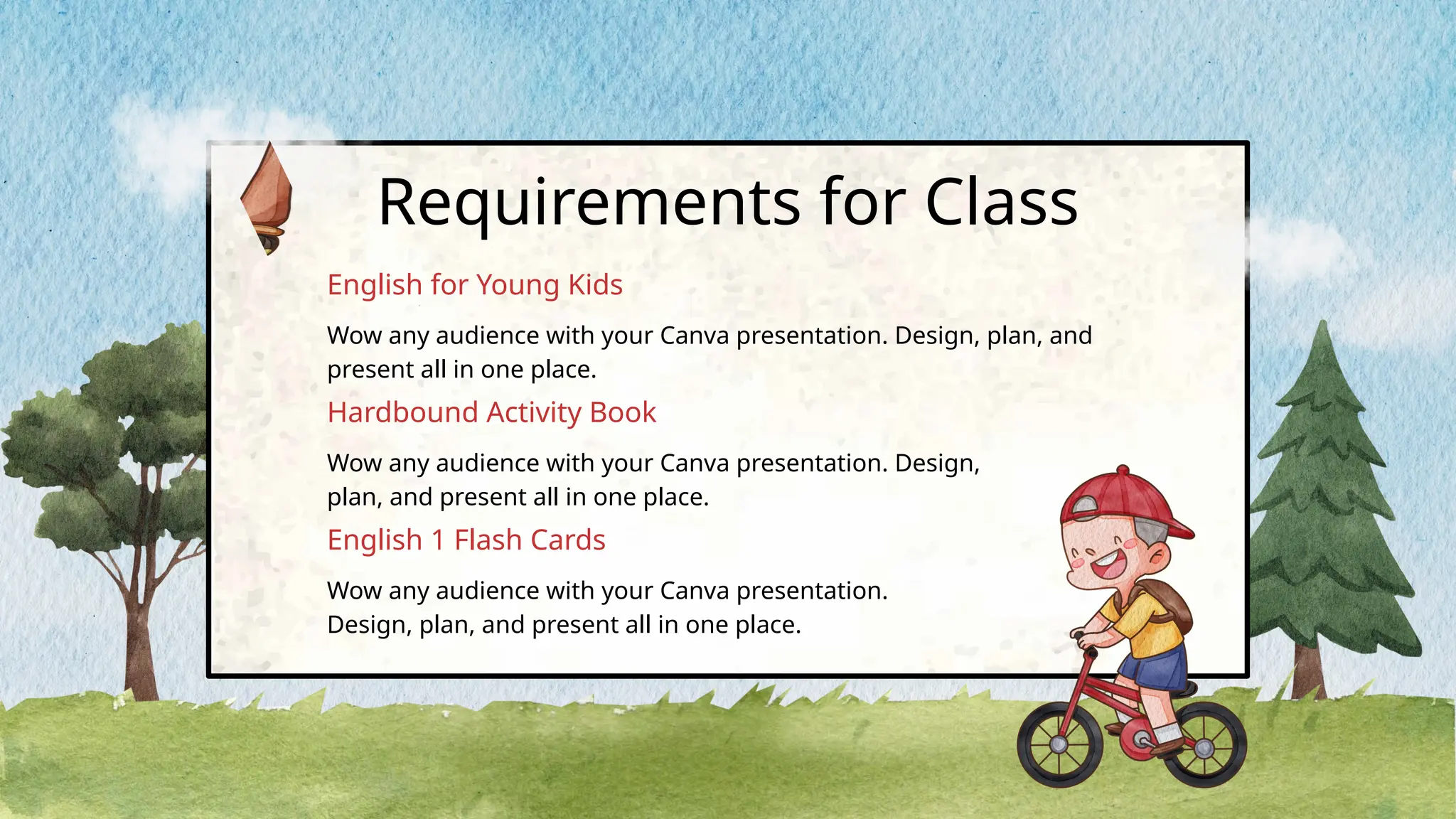 Requirements for Class

English for Young Kids

Wow any audience with your Canva presentation. Design, plan, and present all in one place.

Hardbound Activity Book

Wow any audience with your Canva presentation. Design, plan, and present all in one place.

English 1 Flash Cards

Wow any audience with your Canva presentation. Design, plan, and present all in one place.